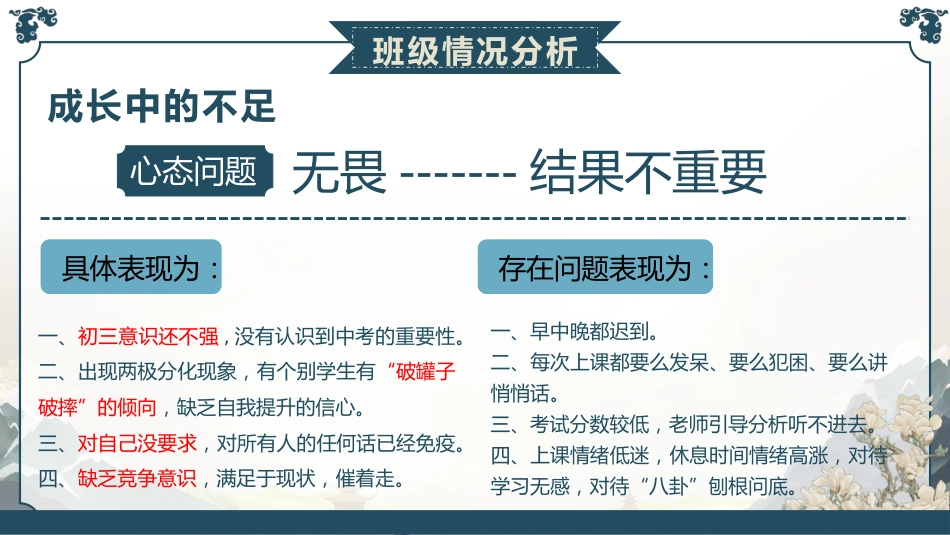 班级情况分析

成长中的不足

心态问题 无畏 ------- 结果不重要

具体表现为：

一、初三意识还不强，没有认识到中考的重要性。

二、出现两极分化现象，有个别学生有“破罐子破摔”的倾向，缺乏自我提升的信心。

三、对自己没要求，对所有人的任何话已经免疫。

四、缺乏竞争意识，满足于现状，催着走。

存在问题表现为：

一、早中晚都迟到。

二、每次上课都要么发呆、要么犯困、要么讲悄悄话。

三、考试分数较低，老师引导分析听不进去。

四、上课情绪低迷，休息时间情绪高涨，对待学习无感，对待“八卦”刨根问底。